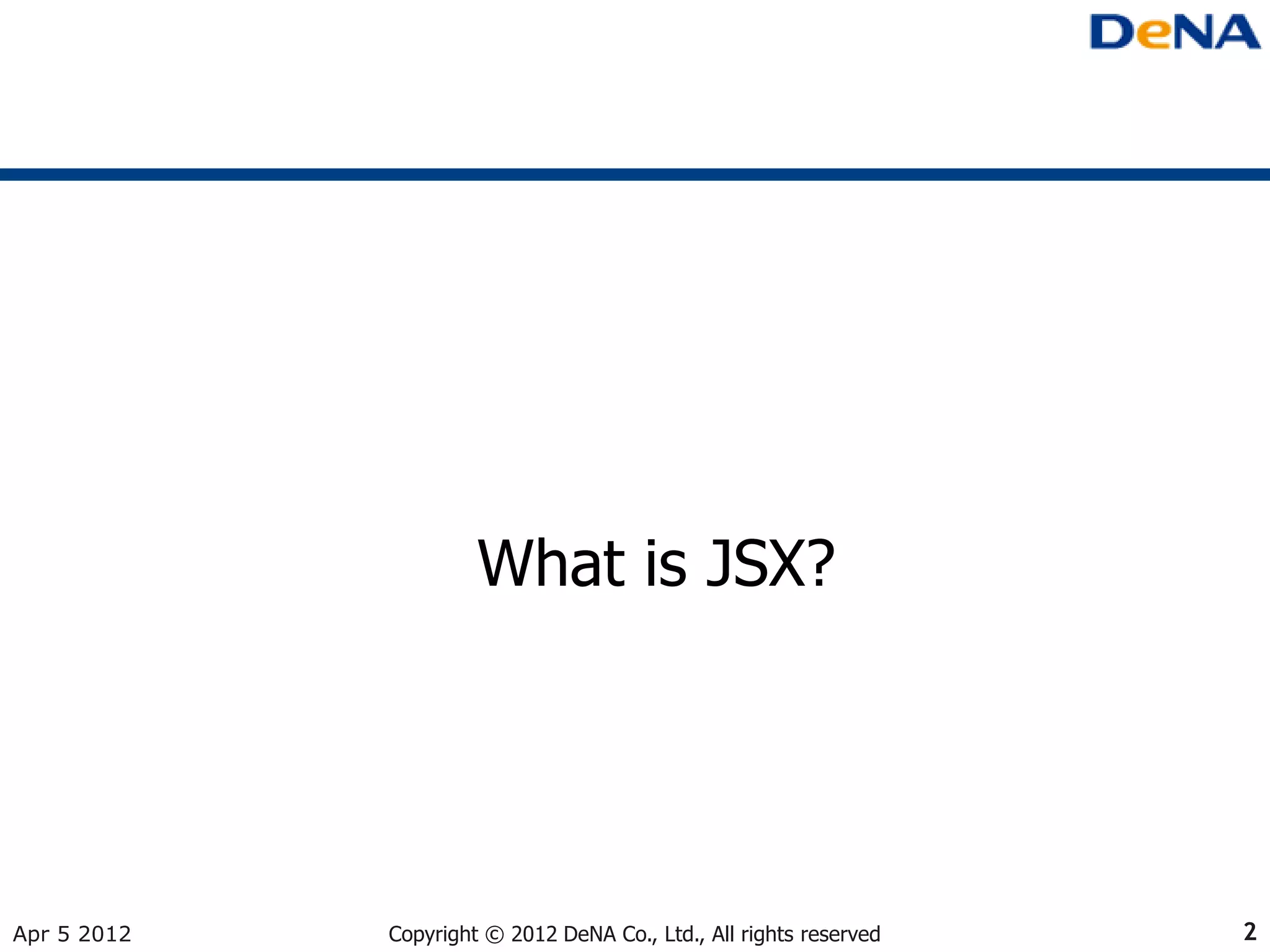 DeNA

What is JSX?

Apr 5 2012

Copyright © 2012 DeNA Co., Ltd., All rights reserved

2